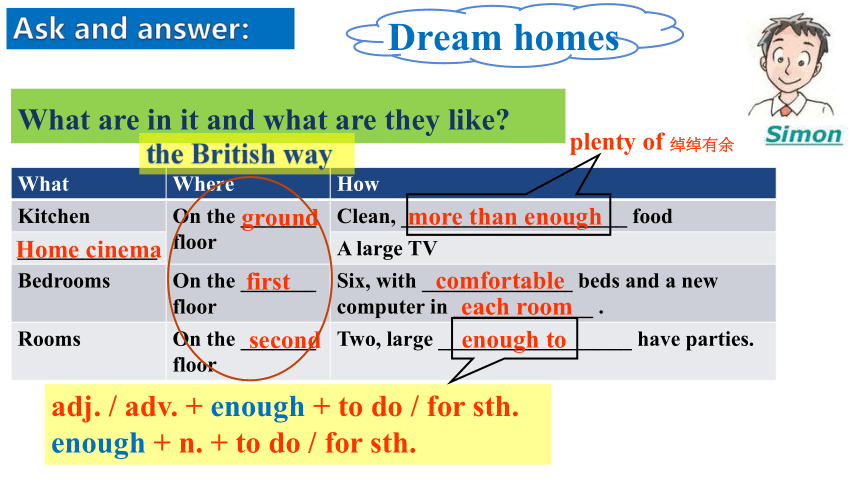 Ask and answer:

Dream homes

Simon

What are in it and what are they like?

the British way

plenty of 绰绰有余

| What | Where | How |
|---|---|---|
| Kitchen | On the ground floor | Clean, more than enough food |
| Home cinema | | A large TV |
| Bedrooms | On the first floor | Six, with comfortable beds and a new computer in each room . |
| Rooms | On the second floor | Two, large enough to have parties. |

adj. / adv. + enough + to do / for sth.
enough + n. + to do / for sth.